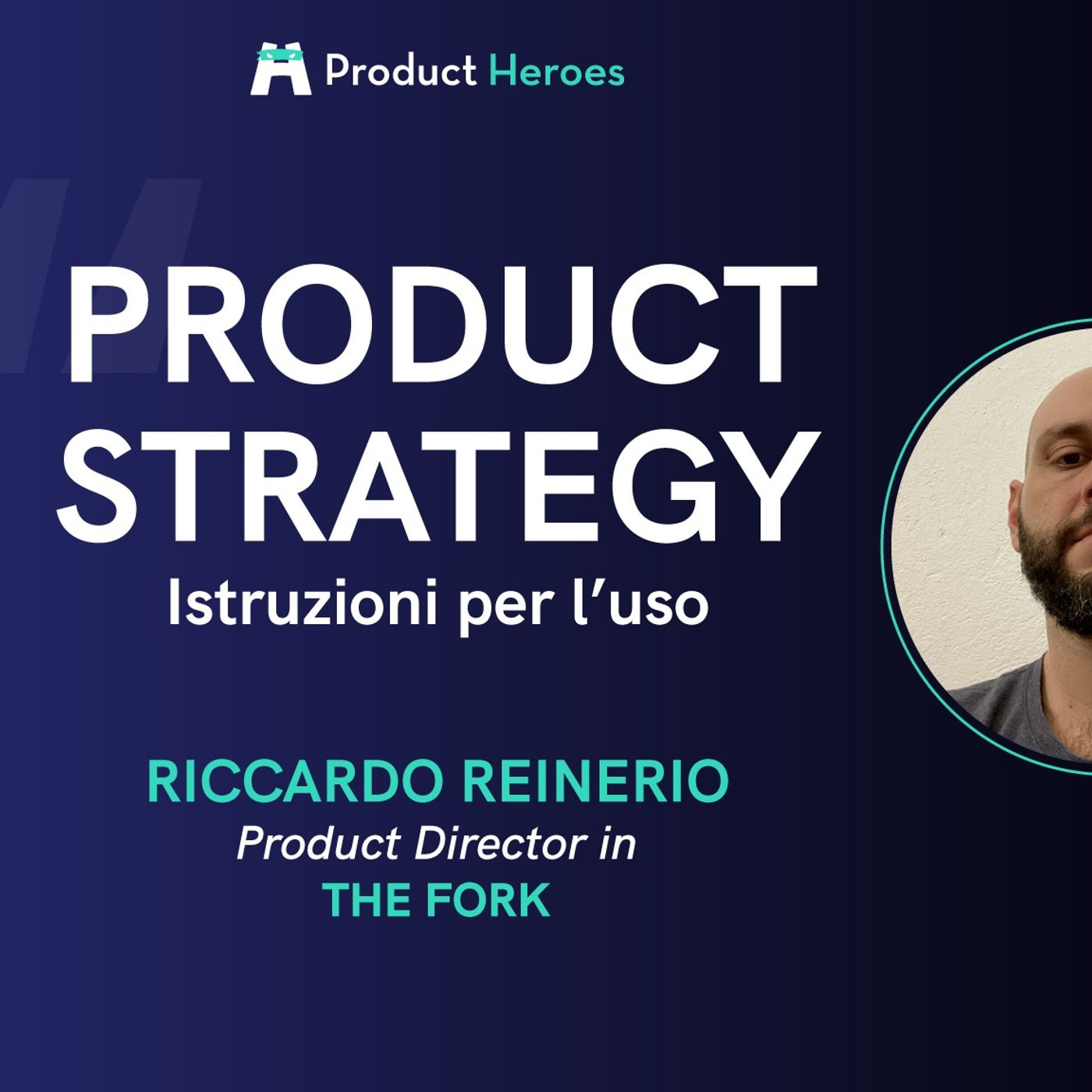 Product Heroes

PRODUCT STRATEGY
Istruzioni per l’uso

RICCARDO REINERIO
Product Director in
THE FORK